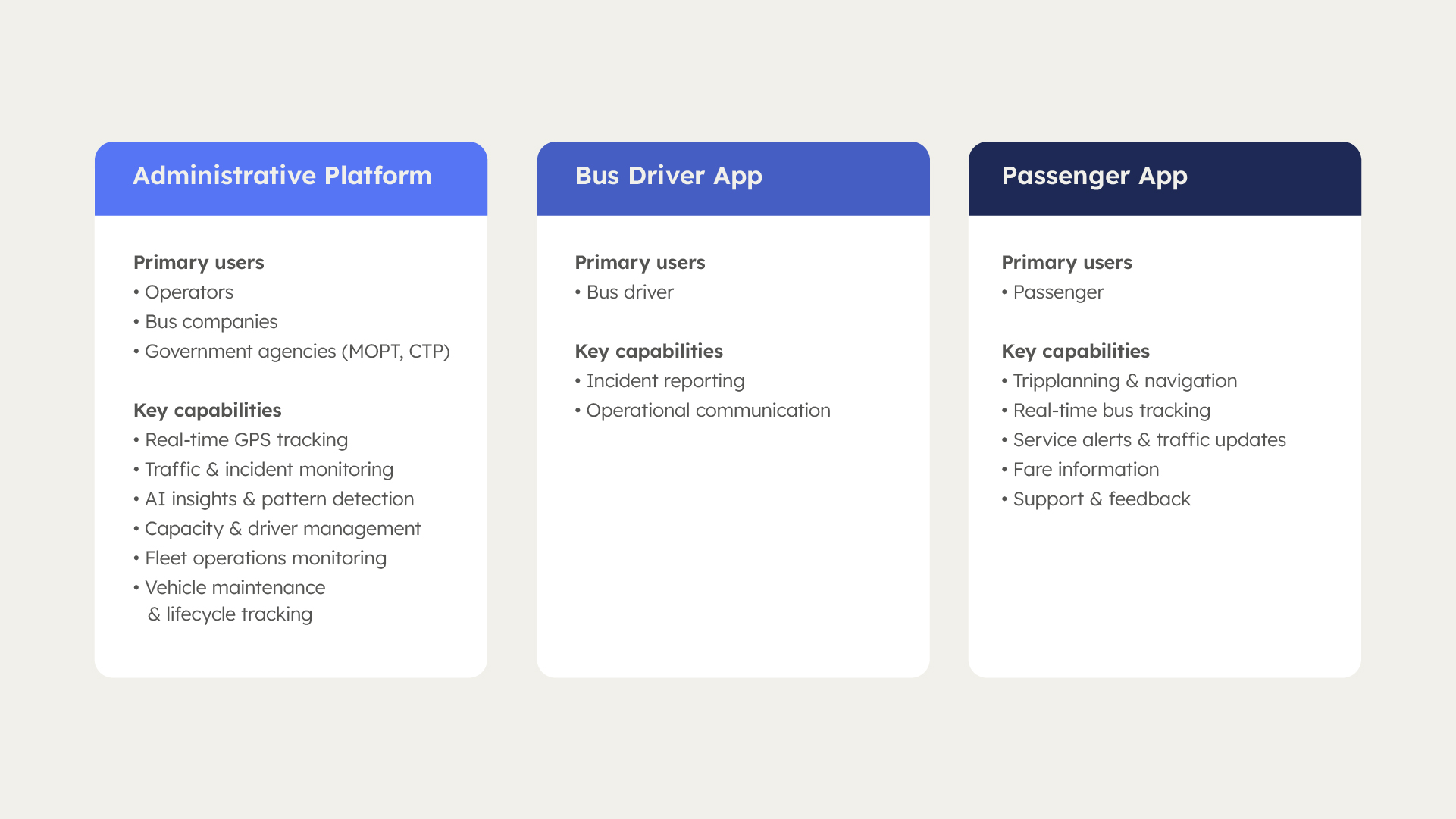 Administrative Platform

Primary users
• Operators
• Bus companies
• Government agencies (MOPT, CTP)

Key capabilities
• Real-time GPS tracking
• Traffic & incident monitoring
• AI insights & pattern detection
• Capacity & driver management
• Fleet operations monitoring
• Vehicle maintenance & lifecycle tracking

Bus Driver App

Primary users
• Bus driver

Key capabilities
• Incident reporting
• Operational communication

Passenger App

Primary users
• Passenger

Key capabilities
• Tripplanning & navigation
• Real-time bus tracking
• Service alerts & traffic updates
• Fare information
• Support & feedback